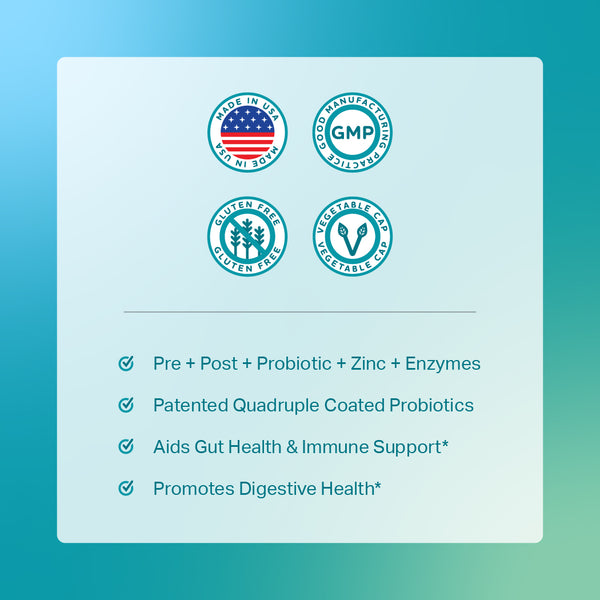 MADE IN USA MADE IN USA

GOOD MANUFACTURING PRACTICE GMP

GLUTEN FREE GLUTEN FREE

VEGETABLE CAP VEGETABLE CAP

Pre + Post + Probiotic + Zinc + Enzymes

Patented Quadruple Coated Probiotics

Aids Gut Health & Immune Support*

Promotes Digestive Health*